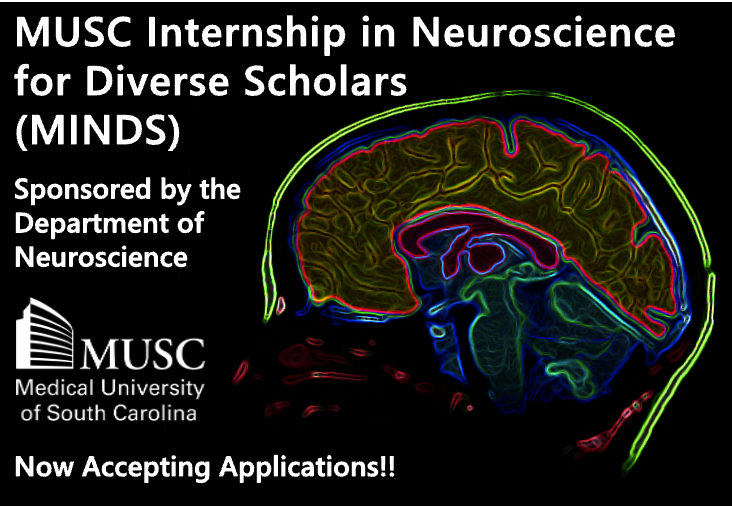 MUSC Internship in Neuroscience for Diverse Scholars (MINDS)

Sponsored by the Department of Neuroscience

MUSC
Medical University of South Carolina

Now Accepting Applications!!